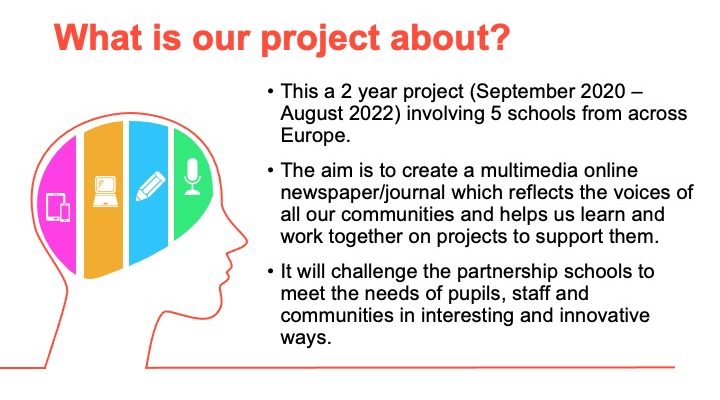 What is our project about?

• This a 2 year project (September 2020 – August 2022) involving 5 schools from across Europe.

• The aim is to create a multimedia online newspaper/journal which reflects the voices of all our communities and helps us learn and work together on projects to support them.

• It will challenge the partnership schools to meet the needs of pupils, staff and communities in interesting and innovative ways.